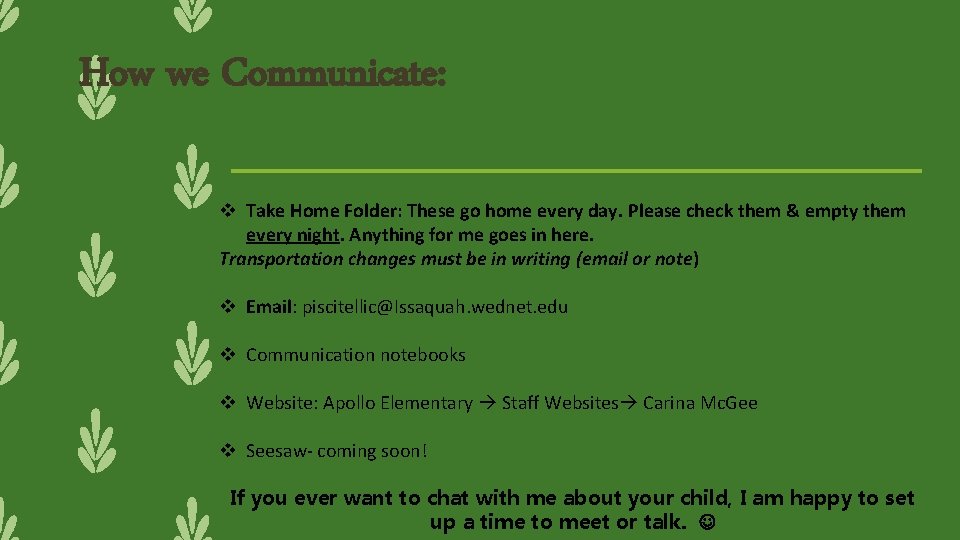 How we Communicate:

❖ Take Home Folder: These go home every day. Please check them & empty them every night. Anything for me goes in here.
Transportation changes must be in writing (email or note)

❖ Email: piscitellic@Issaquah.wednet.edu

❖ Communication notebooks

❖ Website: Apollo Elementary → Staff Websites→ Carina McGee

❖ Seesaw- coming soon!

If you ever want to chat with me about your child, I am happy to set up a time to meet or talk. ☺